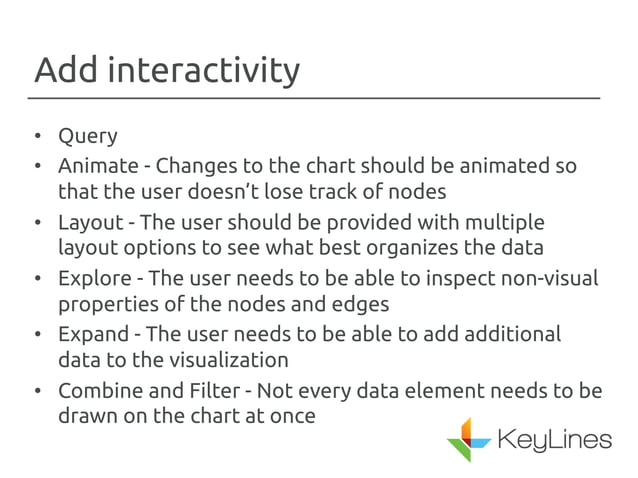 Add interactivity

• Query
• Animate - Changes to the chart should be animated so that the user doesn't lose track of nodes
• Layout - The user should be provided with multiple layout options to see what best organizes the data
• Explore - The user needs to be able to inspect non-visual properties of the nodes and edges
• Expand - The user needs to be able to add additional data to the visualization
• Combine and Filter - Not every data element needs to be drawn on the chart at once

KeyLines